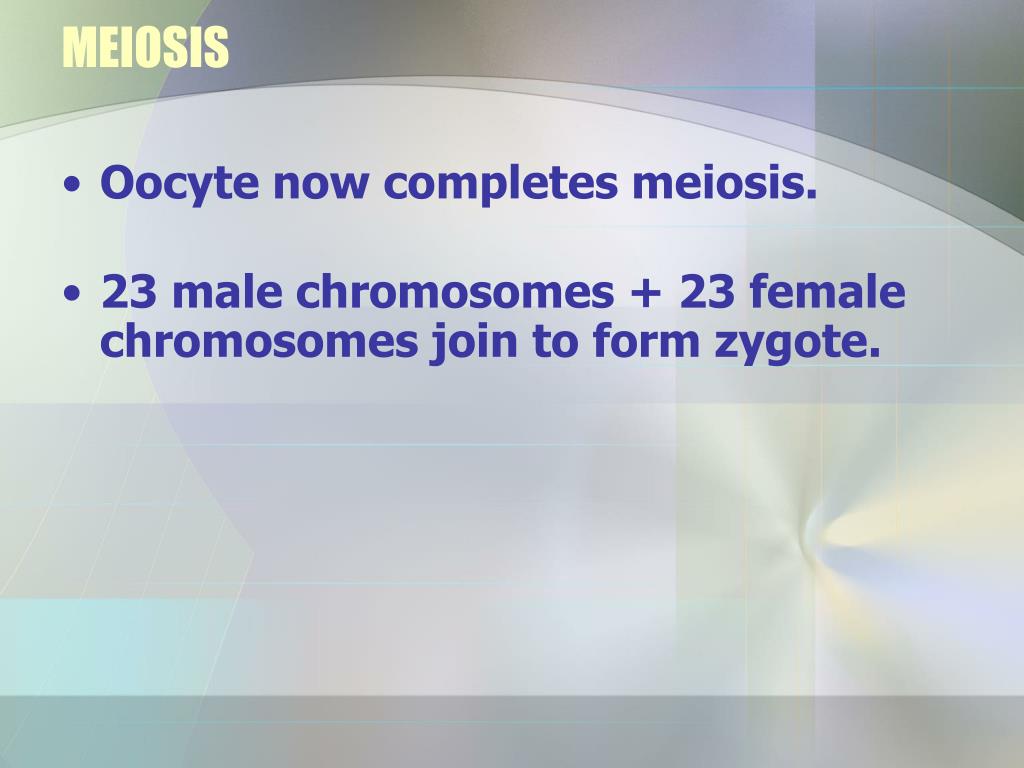 MEIOSIS

• Oocyte now completes meiosis.

• 23 male chromosomes + 23 female chromosomes join to form zygote.